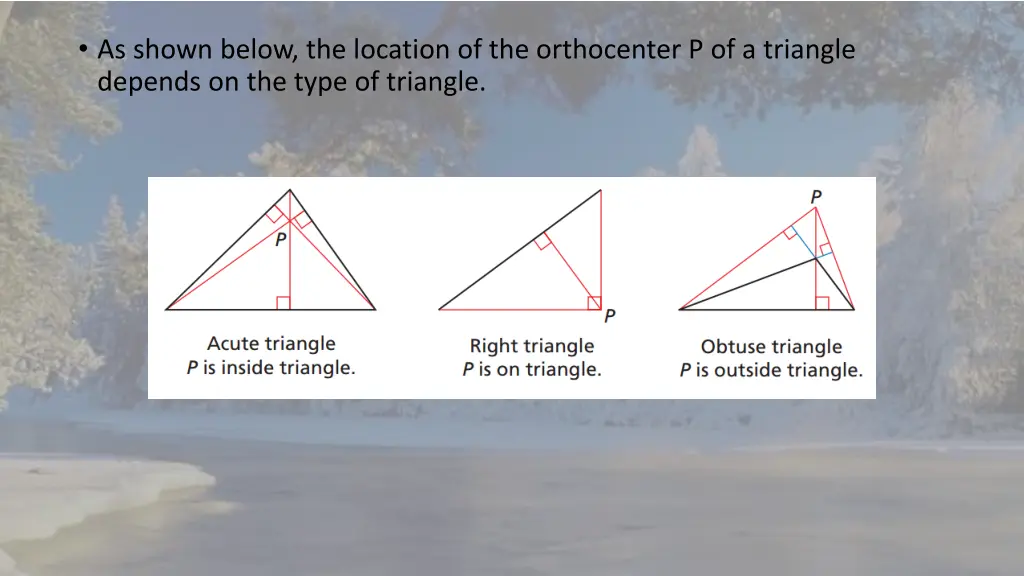 • As shown below, the location of the orthocenter P of a triangle depends on the type of triangle.

P

Acute triangle
P is inside triangle.

P

Right triangle
P is on triangle.

P

Obtuse triangle
P is outside triangle.